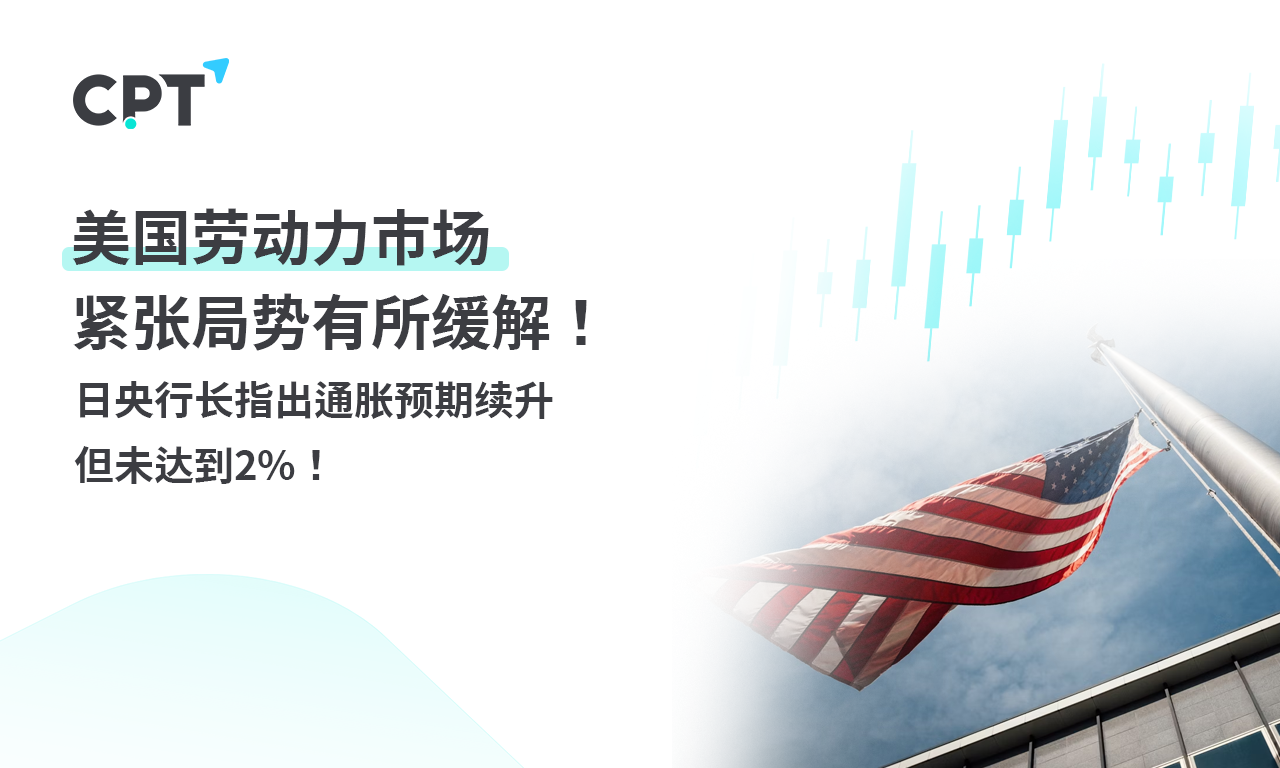 CPT

美国劳动力市场
紧张局势有所缓解！

日央行长指出通胀预期续升
但未达到2%！